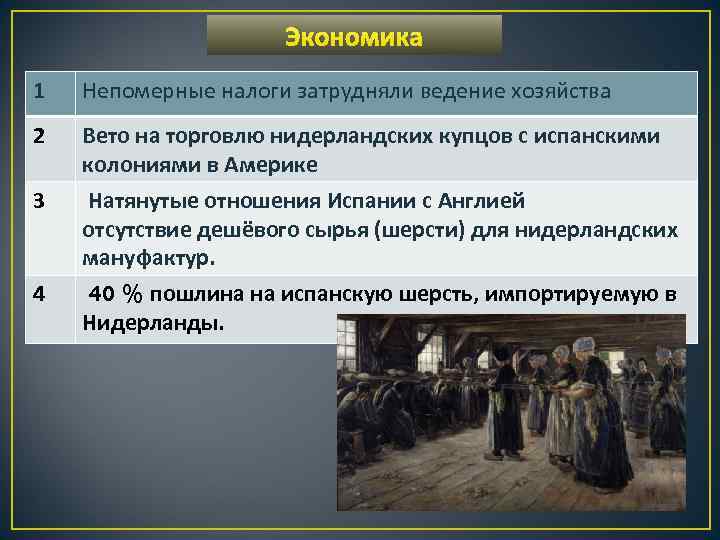 Экономика

| 1 | Непомерные налоги затрудняли ведение хозяйства |
|---|---|
| 2 | Вето на торговлю нидерландских купцов с испанскими колониями в Америке |
| 3 | Натянутые отношения Испании с Англией отсутствие дешёвого сырья (шерсти) для нидерландских мануфактур. |
| 4 | 40 % пошлина на испанскую шерсть, импортируемую в Нидерланды. |